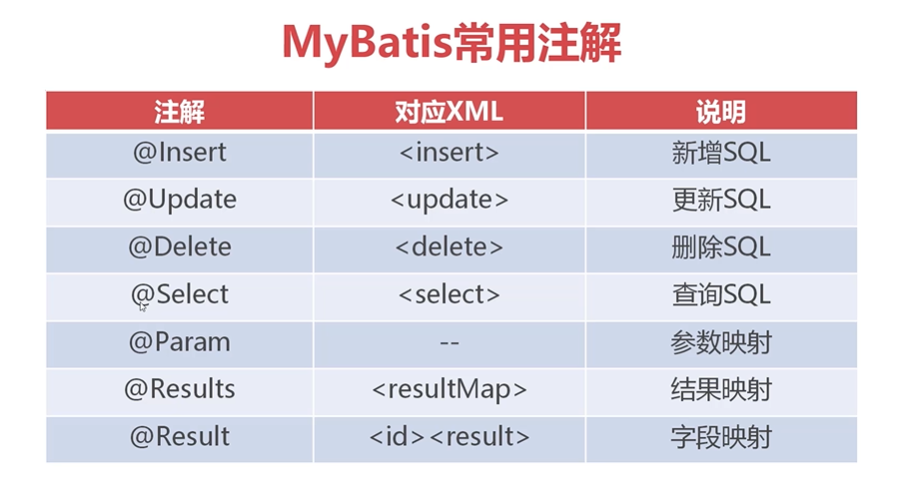 MyBatis常用注解

| 注解 | 对应XML | 说明 |
|---|---|---|
| @Insert | <insert> | 新增SQL |
| @Update | <update> | 更新SQL |
| @Delete | <delete> | 删除SQL |
| @Select | <select> | 查询SQL |
| @Param | -- | 参数映射 |
| @Results | <resultMap> | 结果映射 |
| @Result | <id><result> | 字段映射 |